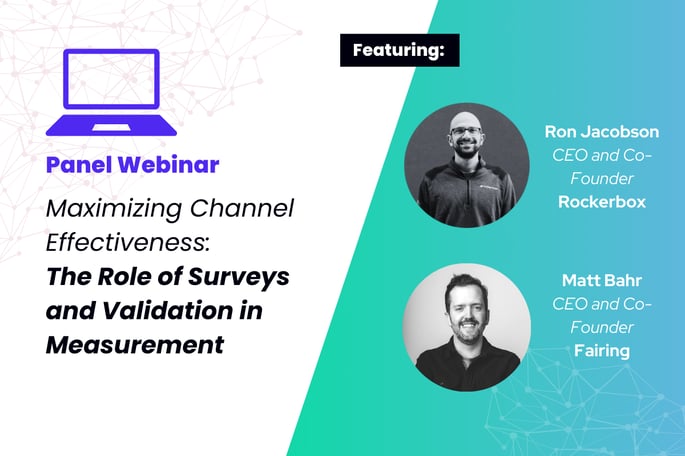 Panel Webinar

Maximizing Channel Effectiveness: The Role of Surveys and Validation in Measurement

Featuring:

Ron Jacobson
CEO and Co-Founder
Rockerbox

Matt Bahr
CEO and Co-Founder
Fairing